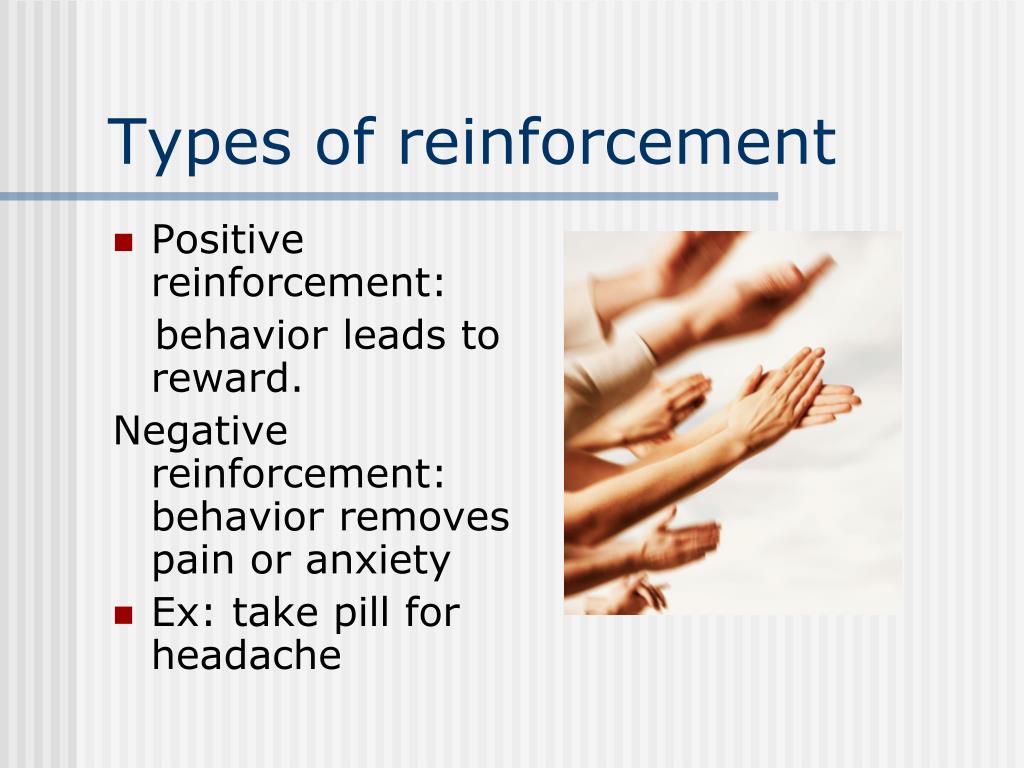 Types of reinforcement

- Positive reinforcement:
  behavior leads to reward.

Negative reinforcement: behavior removes pain or anxiety

- Ex: take pill for headache